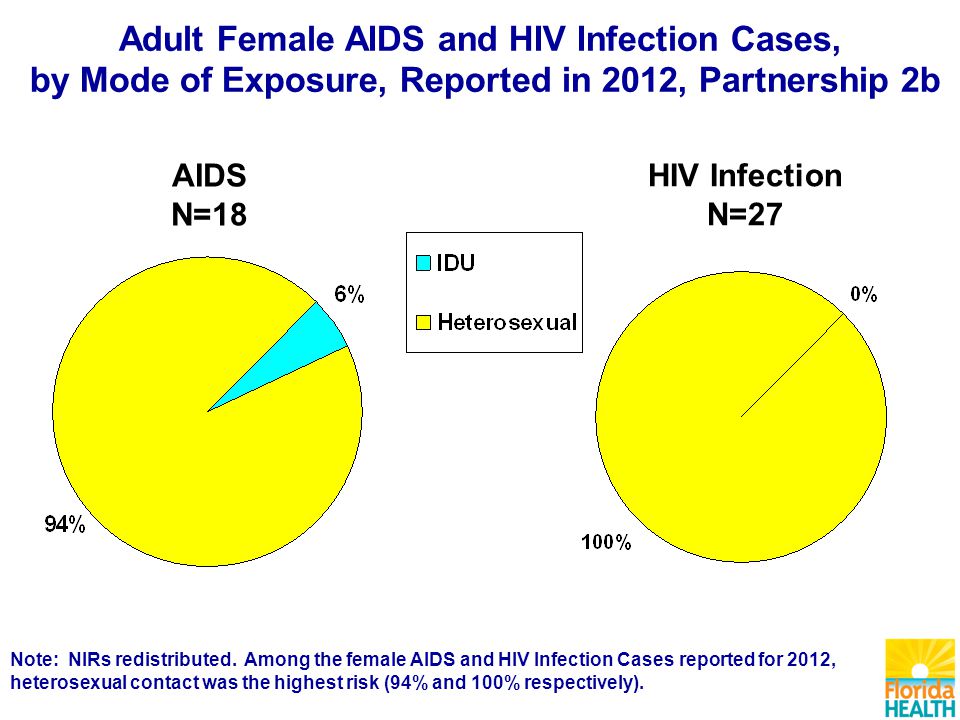 Adult Female AIDS and HIV Infection Cases, by Mode of Exposure, Reported in 2012, Partnership 2b

AIDS
N=18

6%

94%

IDU
Heterosexual

HIV Infection
N=27

0%

100%

Note: NIRs redistributed. Among the female AIDS and HIV Infection Cases reported for 2012, heterosexual contact was the highest risk (94% and 100% respectively).

Florida
HEALTH